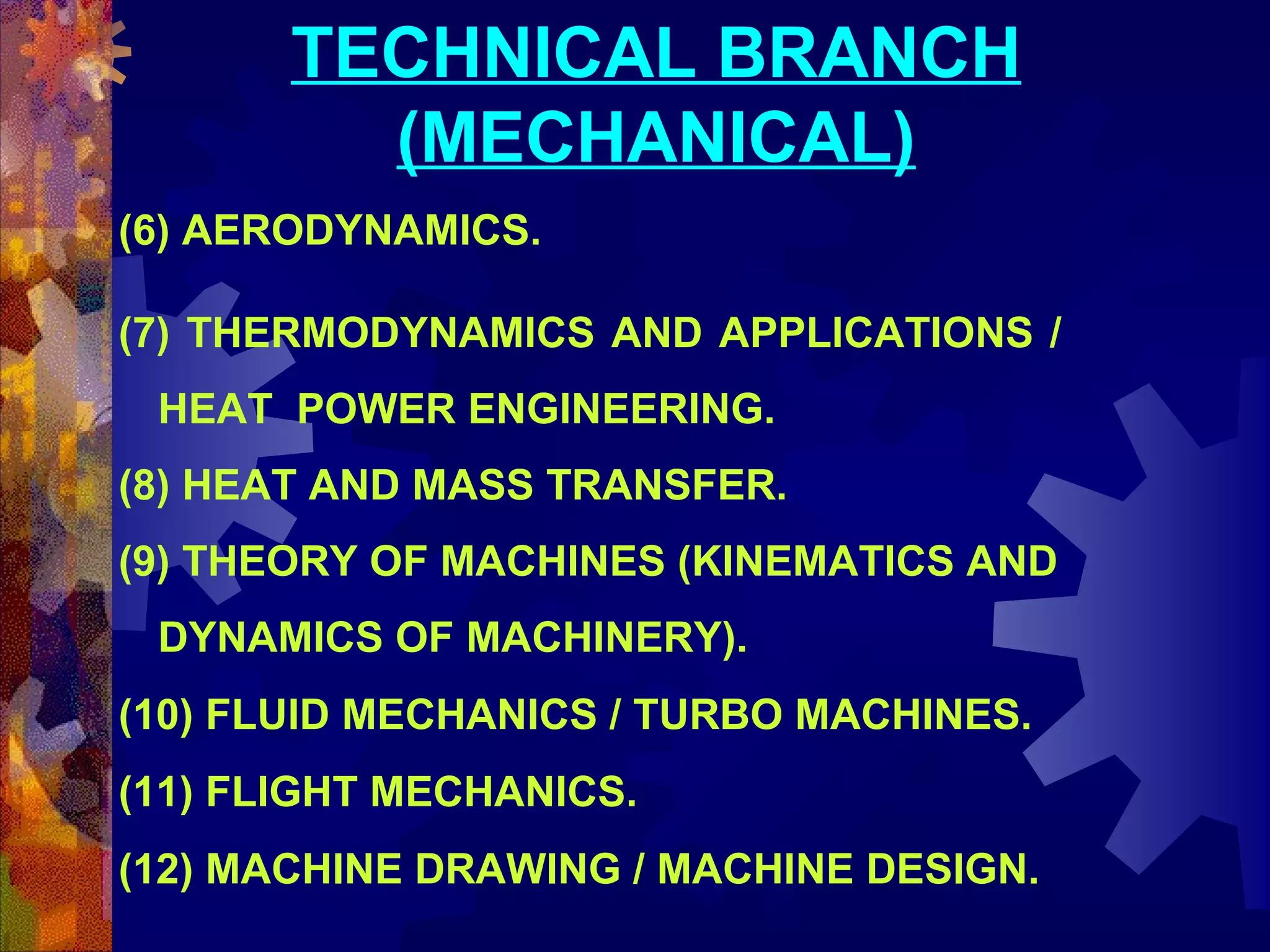 TECHNICAL BRANCH (MECHANICAL)

(6) AERODYNAMICS.

(7) THERMODYNAMICS AND APPLICATIONS / HEAT POWER ENGINEERING.

(8) HEAT AND MASS TRANSFER.

(9) THEORY OF MACHINES (KINEMATICS AND DYNAMICS OF MACHINERY).

(10) FLUID MECHANICS / TURBO MACHINES.

(11) FLIGHT MECHANICS.

(12) MACHINE DRAWING / MACHINE DESIGN.